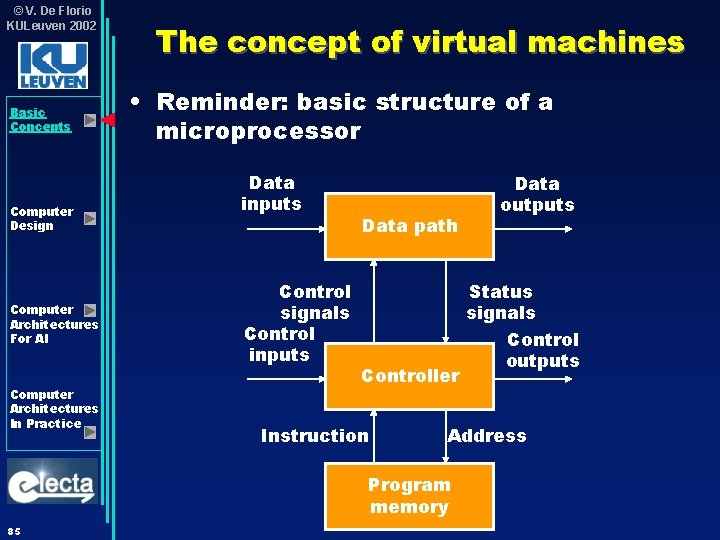 ©V. De Florio
KULeuven 2002

KU LEUVEN

Basic Concepts

Computer Design

Computer Architectures For AI

Computer Architectures In Practice

electa

85

The concept of virtual machines

• Reminder: basic structure of a microprocessor

Data inputs

Data path

Data outputs

Control signals

Status signals

Control inputs

Controller

Control outputs

Instruction

Address

Program memory